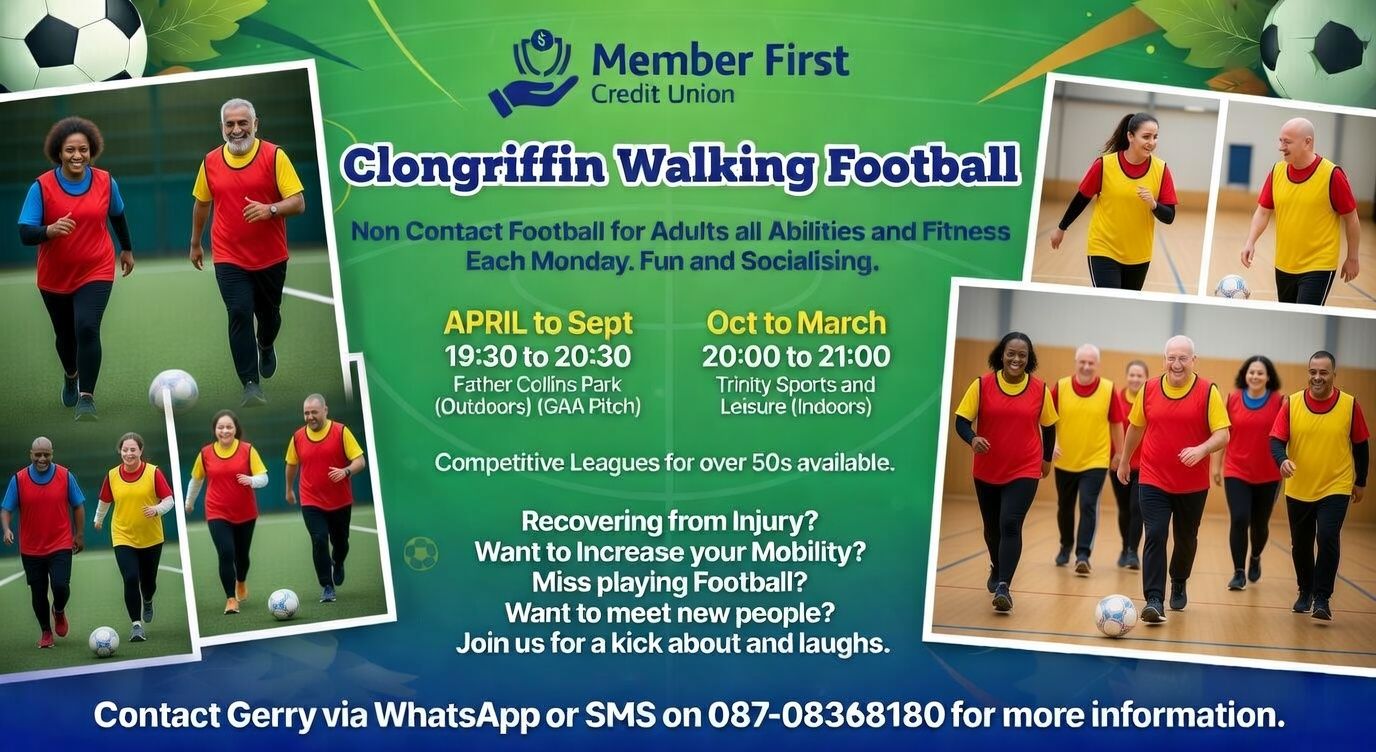 Member First
Credit Union

Clongriffin Walking Football

Non Contact Football for Adults all Abilities and Fitness
Each Monday. Fun and Socialising.

APRIL to Sept
19:30 to 20:30
Father Collins Park
(Outdoors) (GAA Pitch)

Oct to March
20:00 to 21:00
Trinity Sports and
Leisure (Indoors)

Competitive Leagues for over 50s available.

Recovering from Injury?
Want to Increase your Mobility?
Miss playing Football?
Want to meet new people?
Join us for a kick about and laughs.

Contact Gerry via WhatsApp or SMS on 087-08368180 for more information.